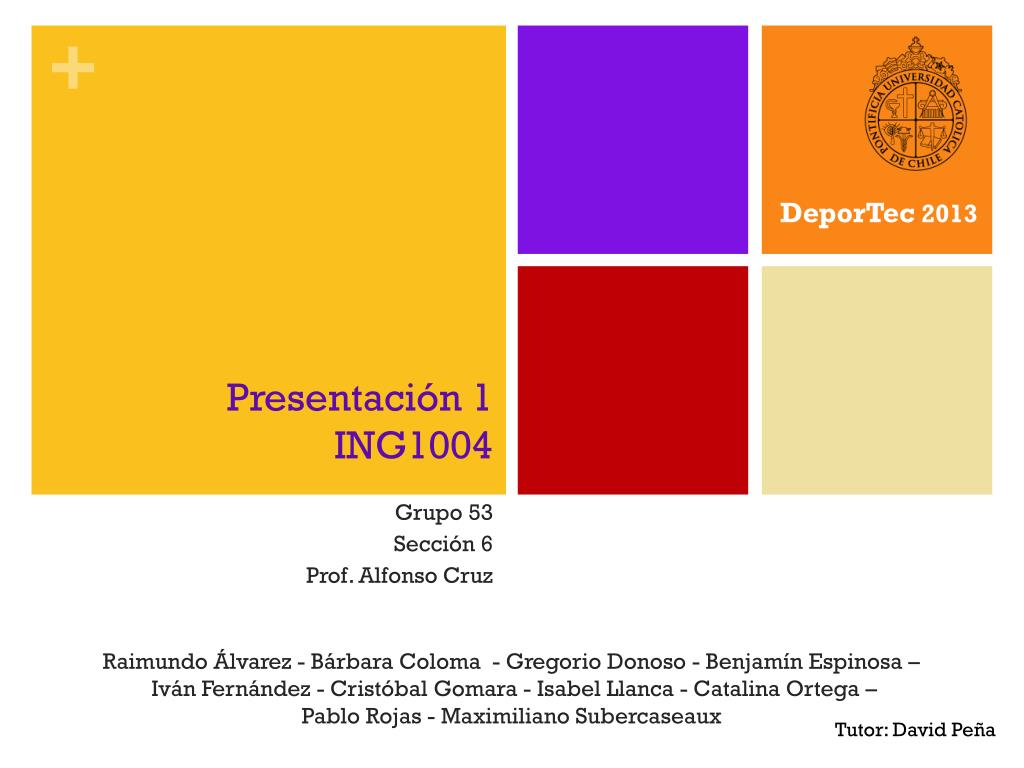 +

PONTIFICIA UNIVERSIDAD CATOLICA DE CHILE

DeporTec 2013

Presentación 1
ING1004

Grupo 53
Sección 6
Prof. Alfonso Cruz

Raimundo Álvarez - Bárbara Coloma - Gregorio Donoso - Benjamín Espinosa –
Iván Fernández - Cristóbal Gomara - Isabel Llanca - Catalina Ortega –
Pablo Rojas - Maximiliano Subercaseaux

Tutor: David Peña